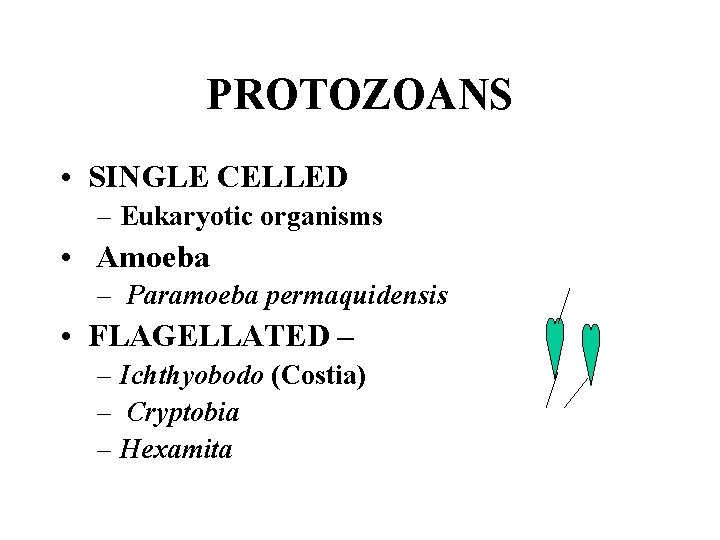 PROTOZOANS

• SINGLE CELLED
 – Eukaryotic organisms
• Amoeba
 – Paramoeba permaquidensis
• FLAGELLATED –
 – Ichthyobodo (Costia)
 – Cryptobia
 – Hexamita